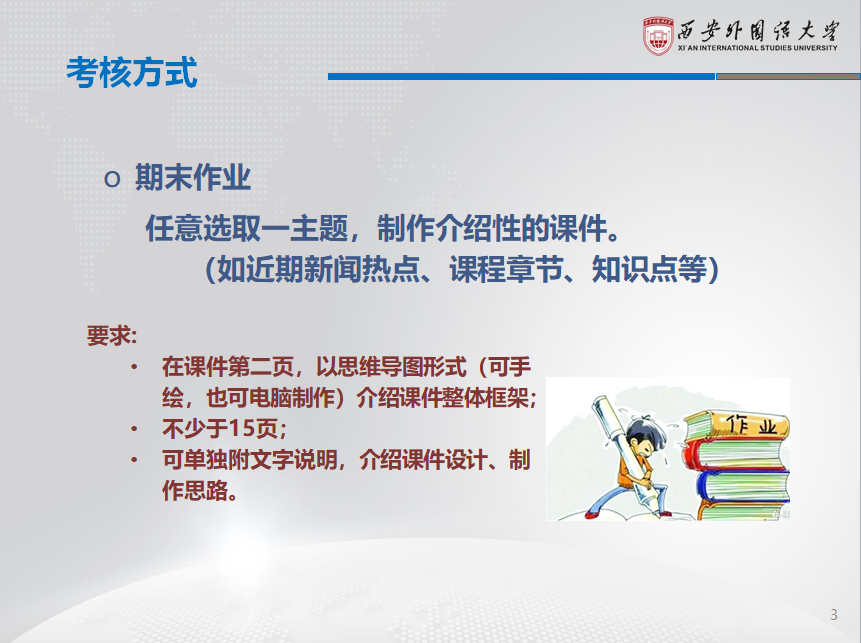 西安外国语大学
XI'AN INTERNATIONAL STUDIES UNIVERSITY

考核方式

o 期末作业

任意选取一主题，制作介绍性的课件。
（如近期新闻热点、课程章节、知识点等）

要求:

• 在课件第二页，以思维导图形式（可手绘，也可电脑制作）介绍课件整体框架;
• 不少于15页;
• 可单独附文字说明，介绍课件设计、制作思路。

作业

3